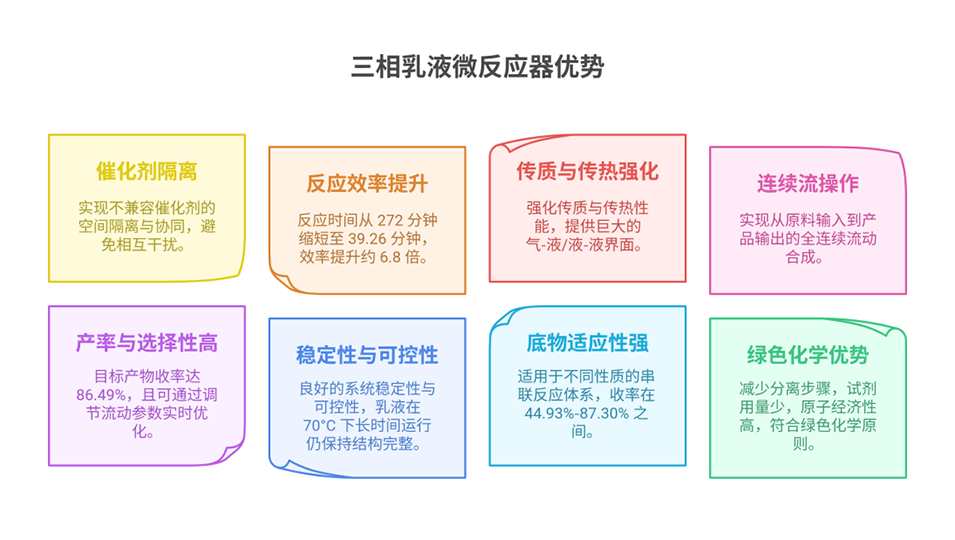 三相乳液微反应器优势

催化剂隔离

实现不兼容催化剂的空间隔离与协同，避免相互干扰。

反应效率提升

反应时间从 272 分钟缩短至 39.26 分钟，效率提升约 6.8 倍。

传质与传热强化

强化传质与传热性能，提供巨大的气-液/液-液界面。

连续流操作

实现从原料输入到产品输出的全连续流动合成。

产率与选择性高

目标产物收率达 86.49%，且可通过调节流动参数实时优化。

稳定性与可控性

良好的系统稳定性与可控性，乳液在 70°C 下长时间运行仍保持结构完整。

底物适应性强

适用于不同性质的串联反应体系，收率在 44.93%-87.30% 之间。

绿色化学优势

减少分离步骤，试剂用量少，原子经济性高，符合绿色化学原则。